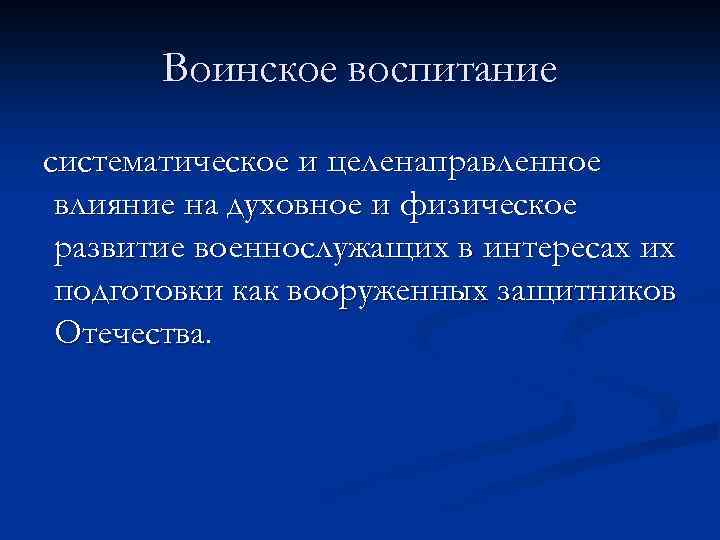 Воинское воспитание

систематическое и целенаправленное влияние на духовное и физическое развитие военнослужащих в интересах их подготовки как вооруженных защитников Отечества.